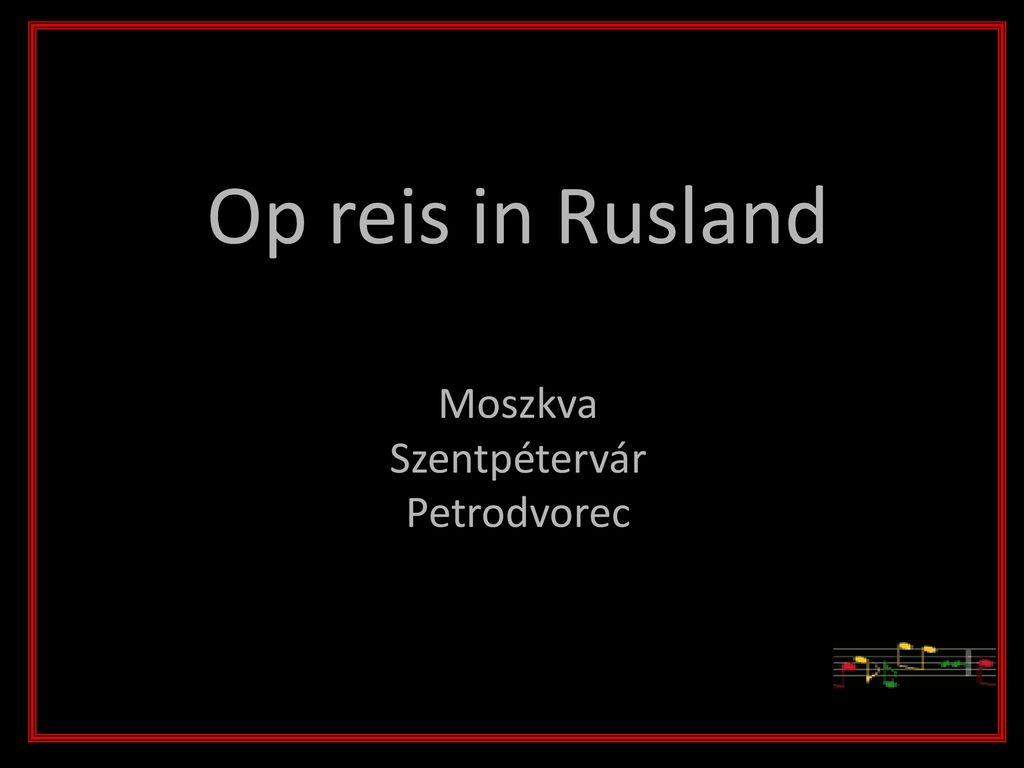 Op reis in Rusland

Moszkva
Szentpétervár
Petrodvorec